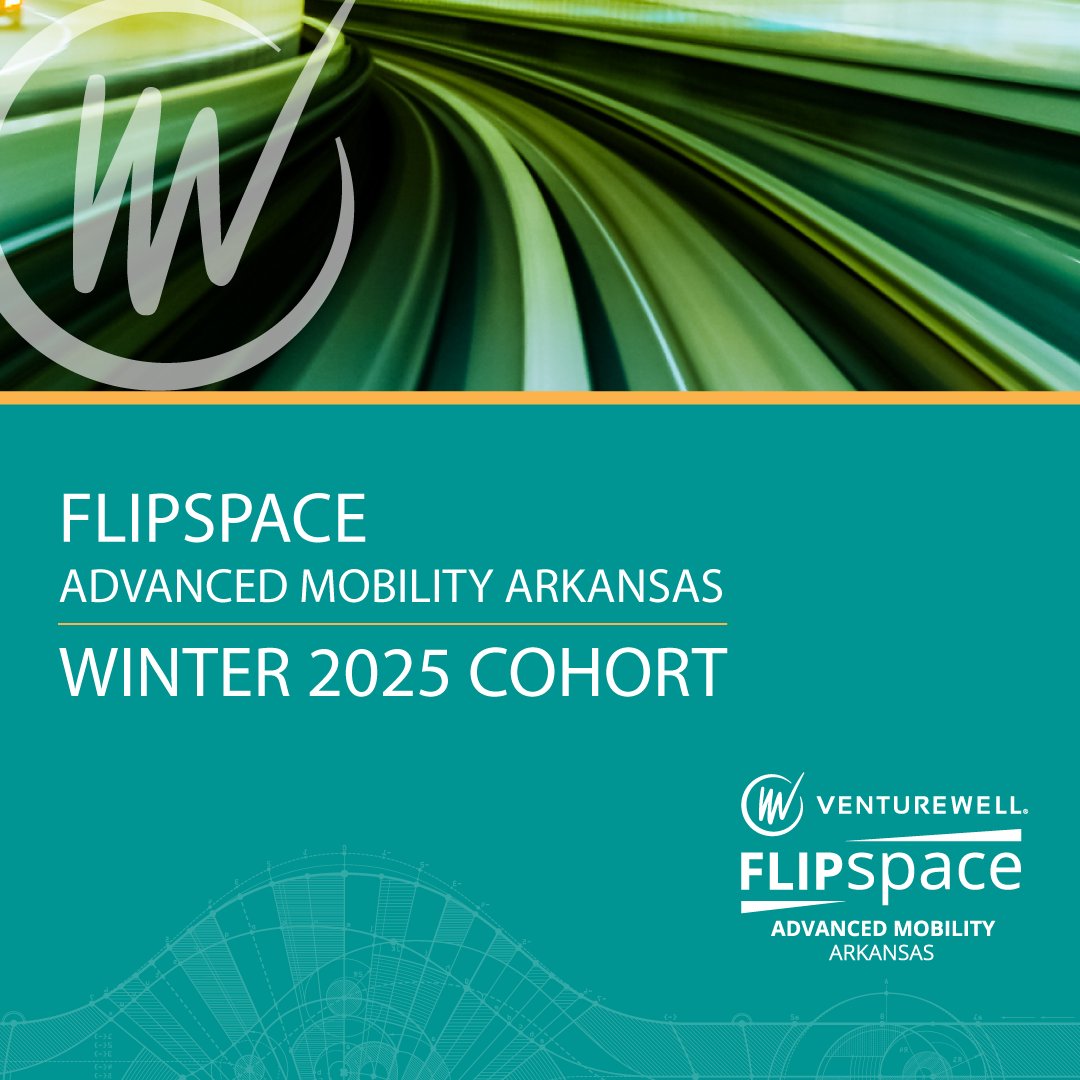 FLIPSPACE
ADVANCED MOBILITY ARKANSAS
WINTER 2025 COHORT

VENTUREWELL.
FLIPspace
ADVANCED MOBILITY
ARKANSAS